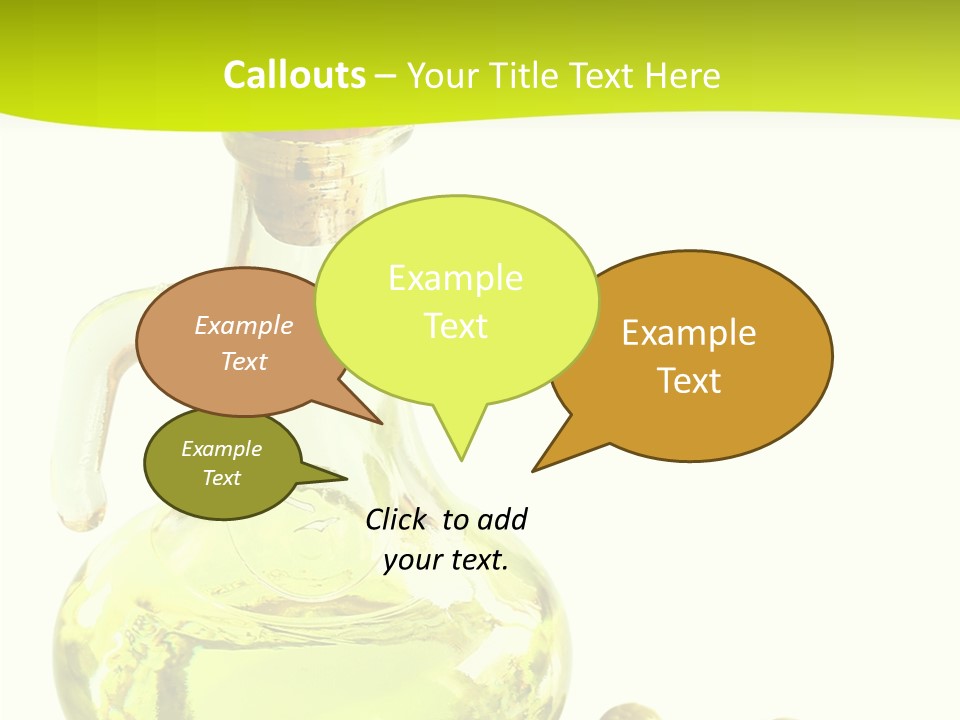 Callouts – Your Title Text Here

Example Text

Example Text

Example Text

Example Text

Click to add your text.